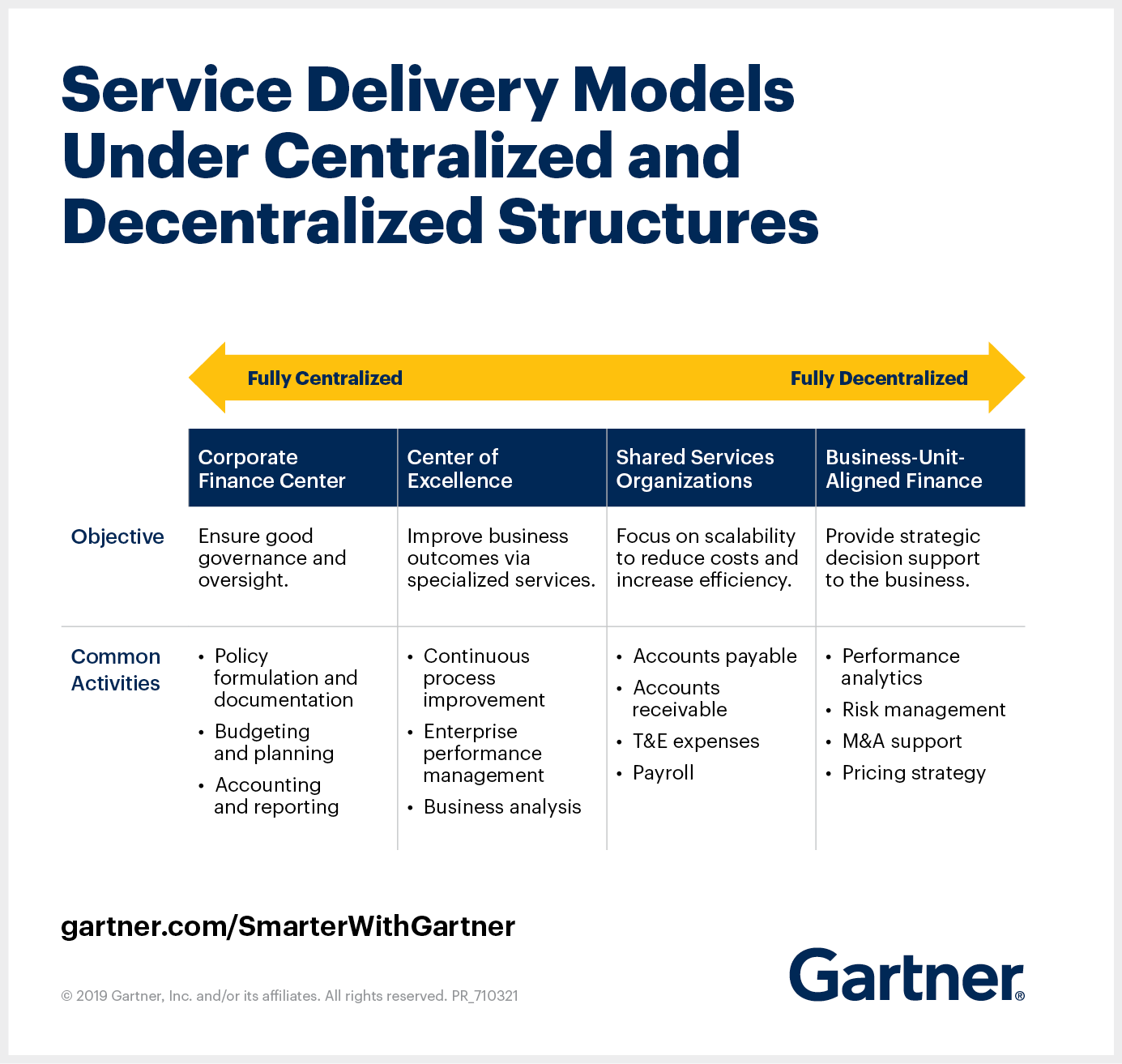 Service Delivery Models Under Centralized and Decentralized Structures

Fully Centralized

Fully Decentralized

| | Corporate Finance Center | Center of Excellence | Shared Services Organizations | Business-Unit-Aligned Finance |
|---|---|---|---|---|
| Objective | Ensure good governance and oversight. | Improve business outcomes via specialized services. | Focus on scalability to reduce costs and increase efficiency. | Provide strategic decision support to the business. |
| Common Activities | • Policy formulation and documentation • Budgeting and planning • Accounting and reporting | • Continuous process improvement • Enterprise performance management • Business analysis | • Accounts payable • Accounts receivable • T&E expenses • Payroll | • Performance analytics • Risk management • M&A support • Pricing strategy |

gartner.com/SmarterWithGartner

© 2019 Gartner, Inc. and/or its affiliates. All rights reserved. PR_710321

Gartner®